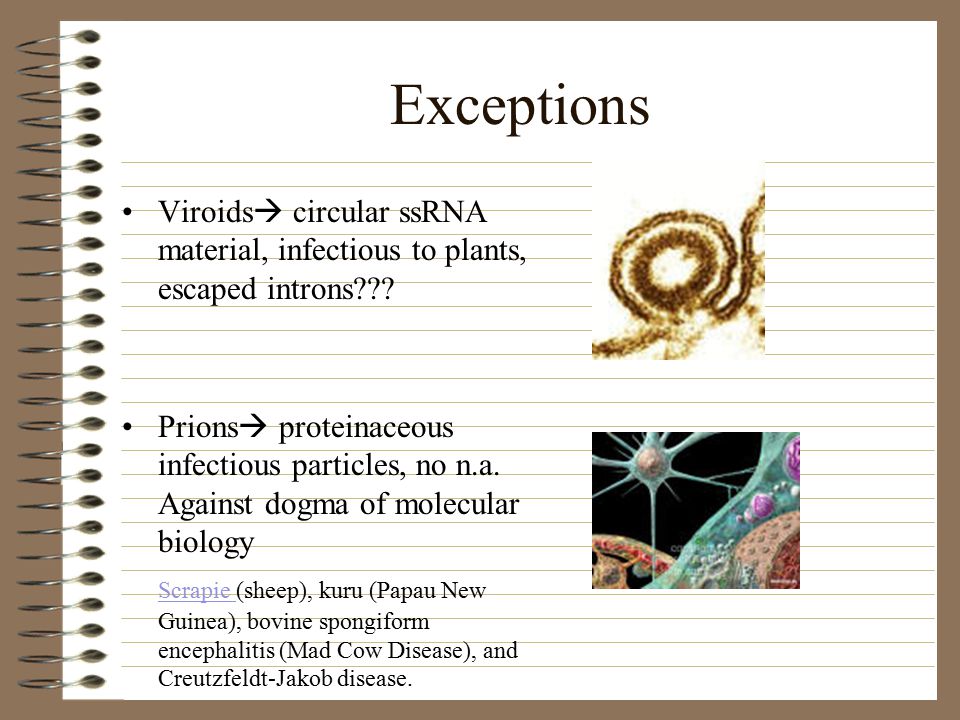 Exceptions

• Viroids→ circular ssRNA material, infectious to plants, escaped introns???

• Prions→ proteinaceous infectious particles, no n.a. Against dogma of molecular biology

Scrapie (sheep), kuru (Papau New Guinea), bovine spongiform encephalitis (Mad Cow Disease), and Creutzfeldt-Jakob disease.